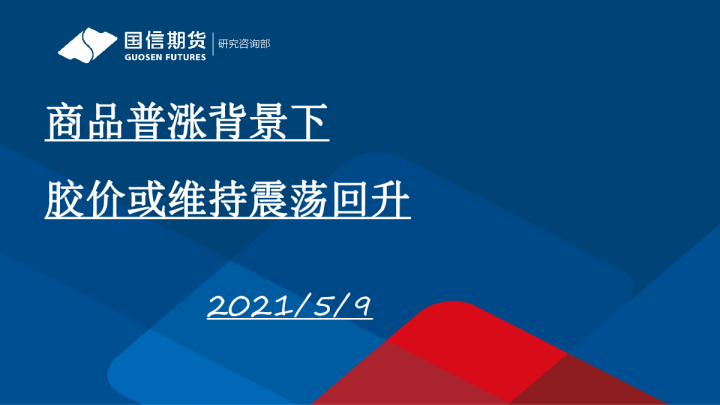 国信期货
GUOSEN FUTURES
研究咨询部

商品普涨背景下

胶价或维持震荡回升

2021/5/9